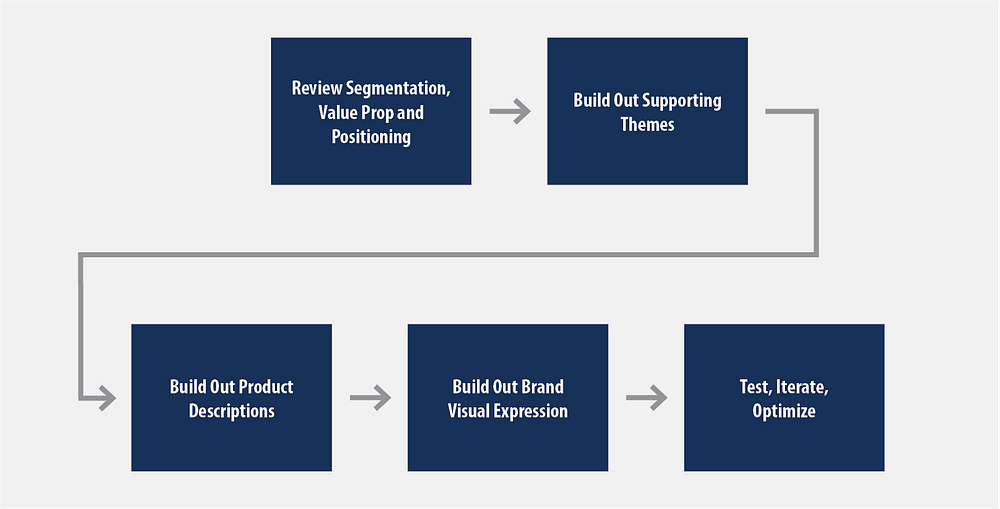 Review Segmentation, Value Prop and Positioning

Build Out Supporting Themes

Build Out Product Descriptions

Build Out Brand Visual Expression

Test, Iterate, Optimize